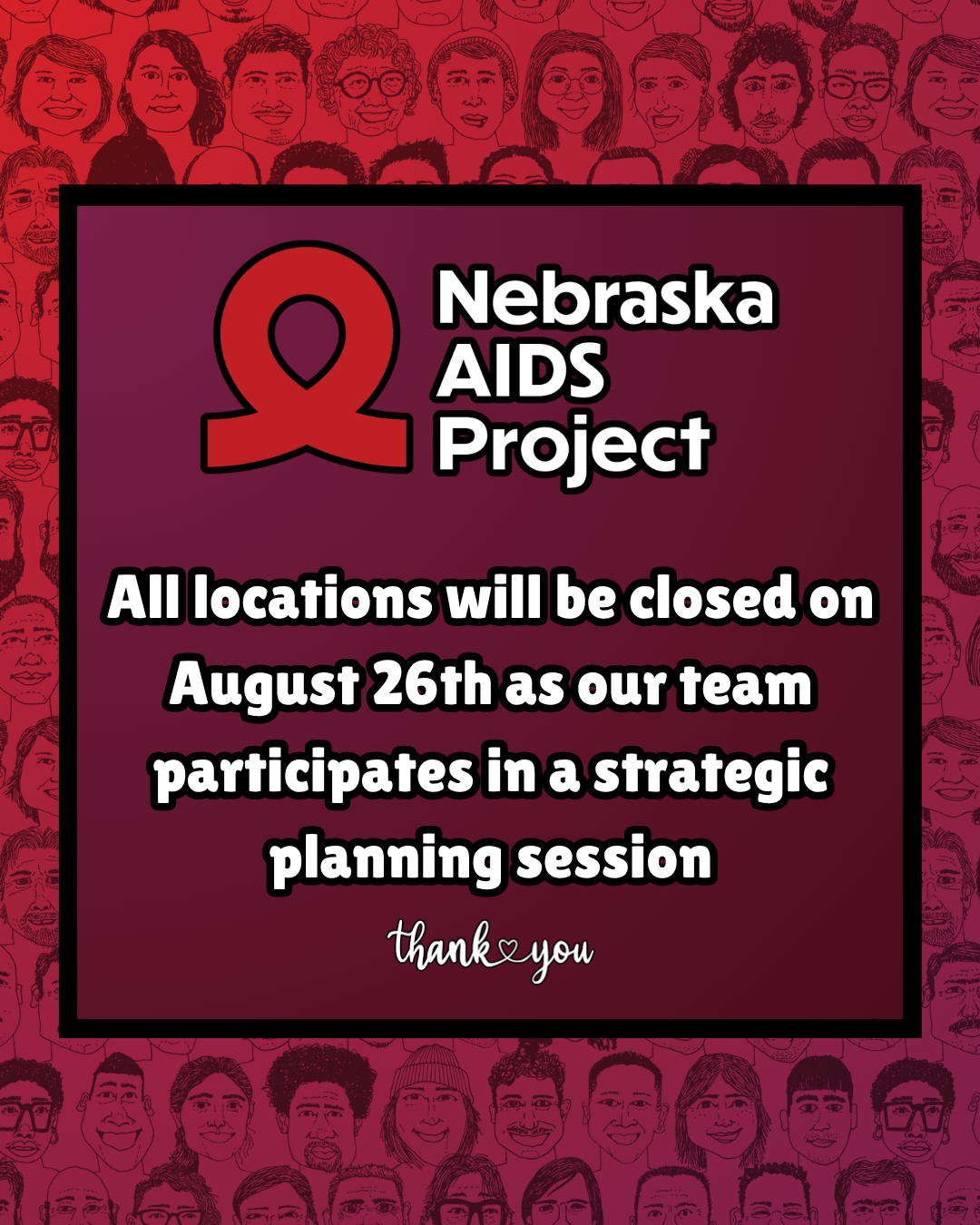 Nebraska AIDS Project

All locations will be closed on August 26th as our team participates in a strategic planning session

thank you